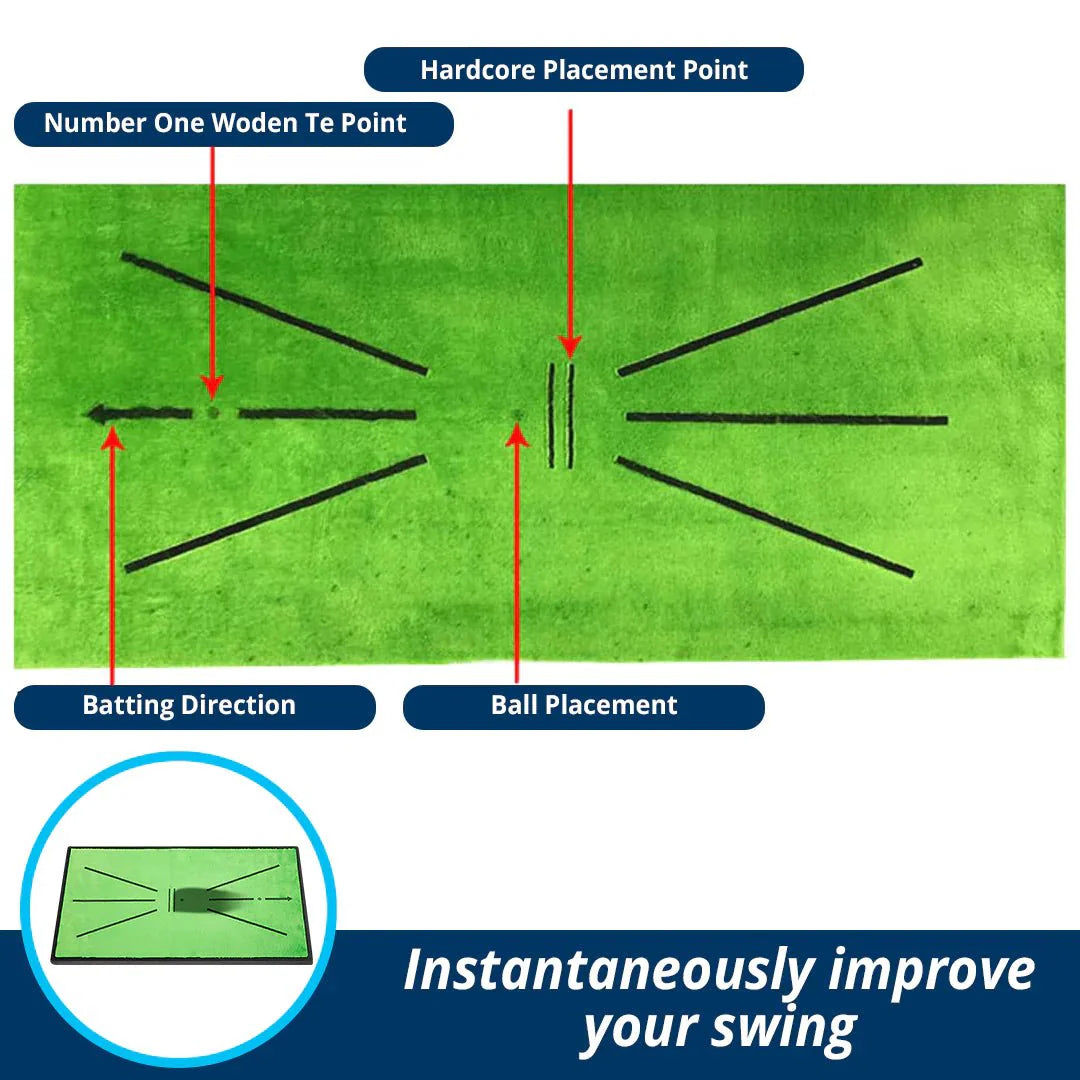 Hardcore Placement Point

Number One Woden Te Point

Batting Direction

Ball Placement

Instantaneously improve your swing